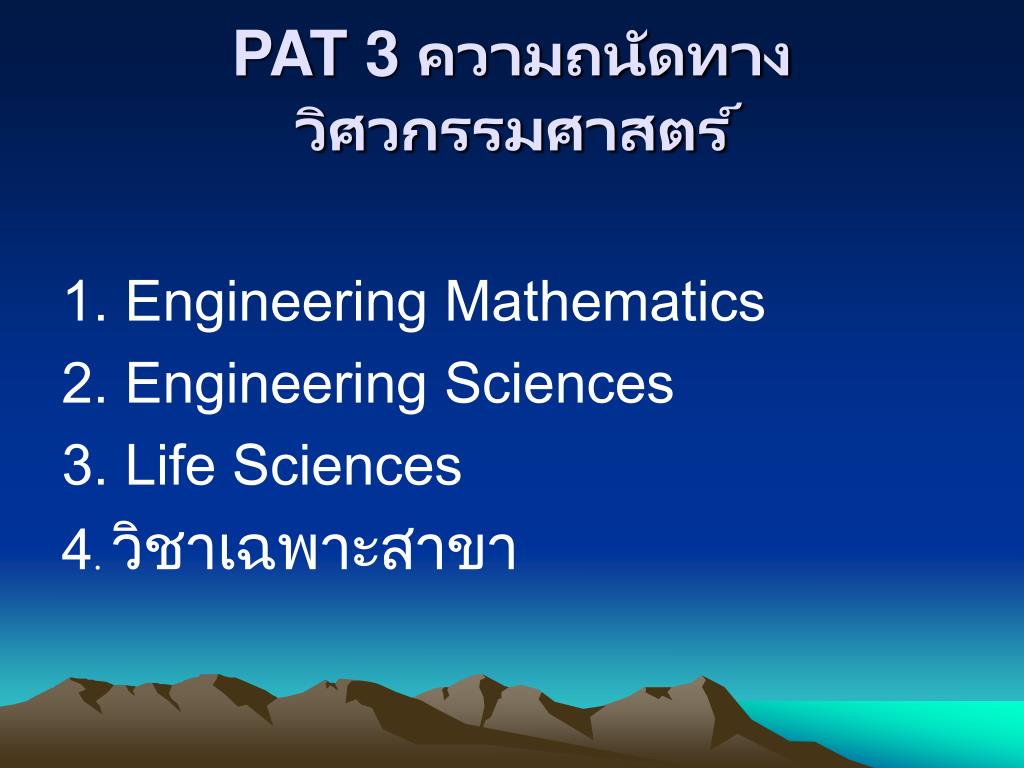 PAT 3 ความถนัดทางวิศวกรรมศาสตร์

1. Engineering Mathematics
2. Engineering Sciences
3. Life Sciences
4. วิชาเฉพาะสาขา